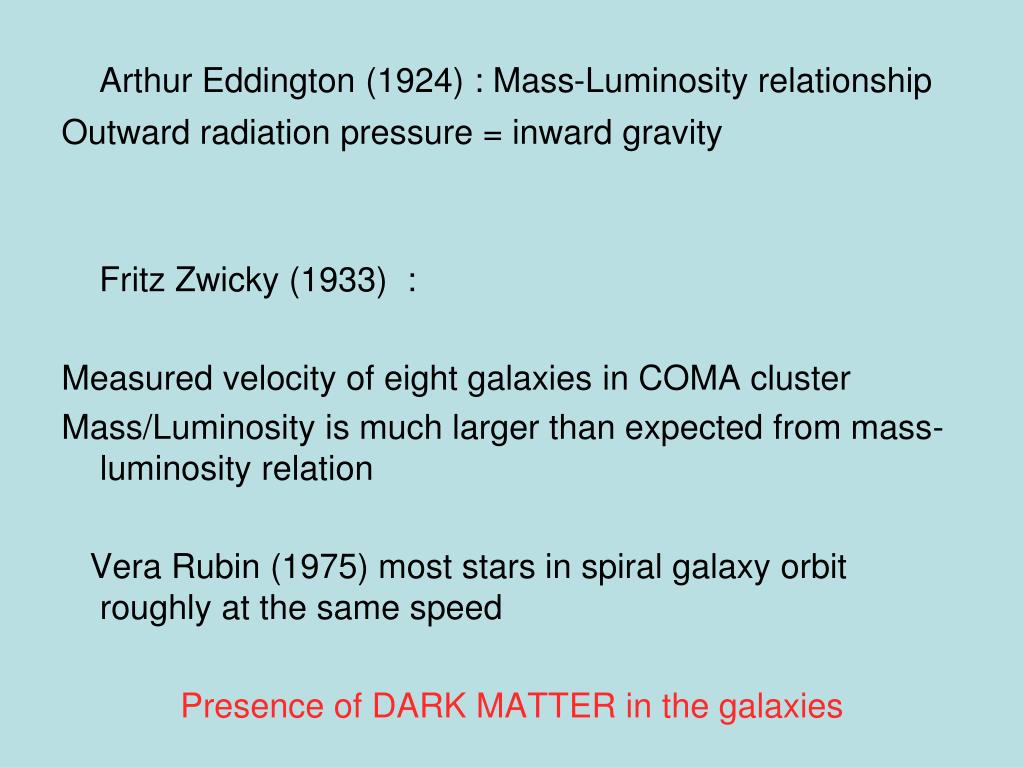 Arthur Eddington (1924) : Mass-Luminosity relationship
Outward radiation pressure = inward gravity

Fritz Zwicky (1933) :

Measured velocity of eight galaxies in COMA cluster
Mass/Luminosity is much larger than expected from mass-luminosity relation

Vera Rubin (1975) most stars in spiral galaxy orbit roughly at the same speed

Presence of DARK MATTER in the galaxies